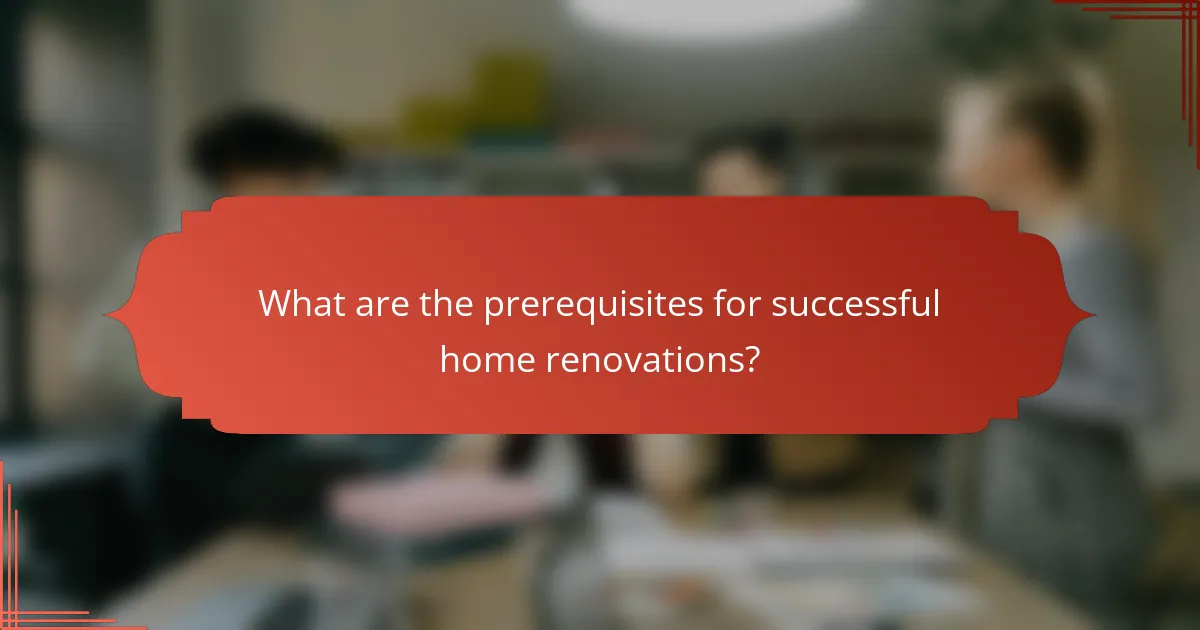 What are the prerequisites for successful home renovations?